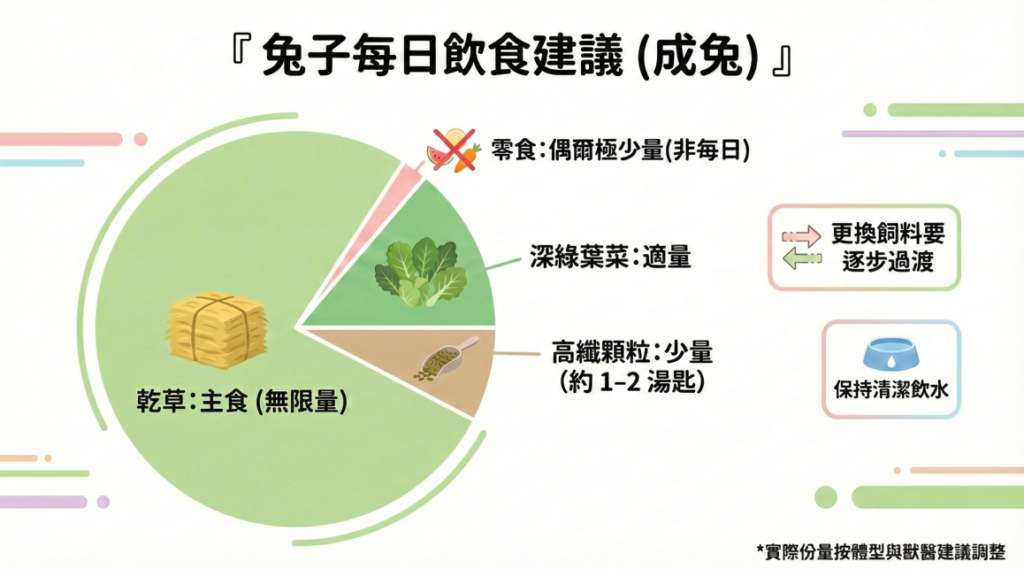 『兔子每日飲食建議 (成兔)』

零食：偶爾極少量(非每日)

深綠葉菜：適量

高纖顆粒：少量 (約 1–2 湯匙)

乾草：主食 (無限量)

更換飼料要逐步過渡

保持清潔飲水

*實際份量按體型與獸醫建議調整